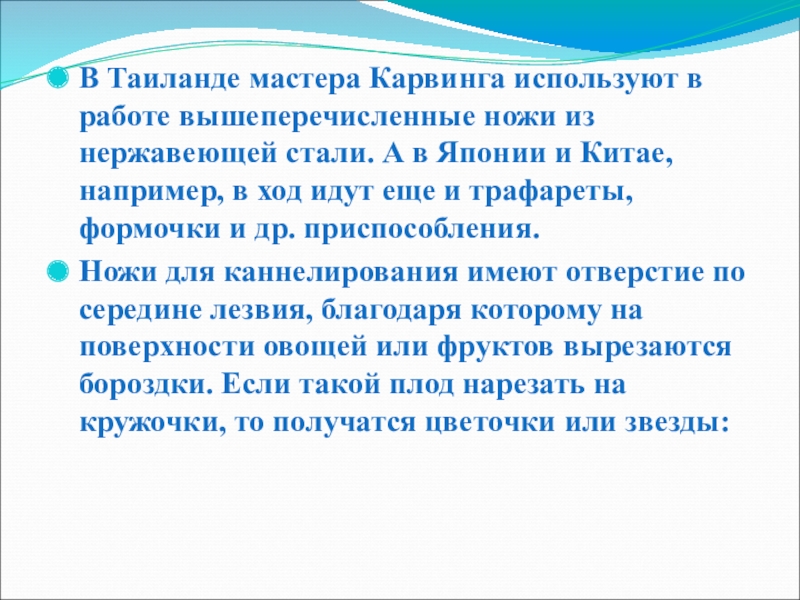 В Таиланде мастера Карвинга используют в работе вышеперечисленные ножи из нержавеющей стали. А в Японии и Китае, например, в ход идут еще и трафареты, формочки и др. приспособления.

Ножи для каннелирования имеют отверстие по середине лезвия, благодаря которому на поверхности овощей или фруктов вырезаются бороздки. Если такой плод нарезать на кружочки, то получатся цветочки или звезды: